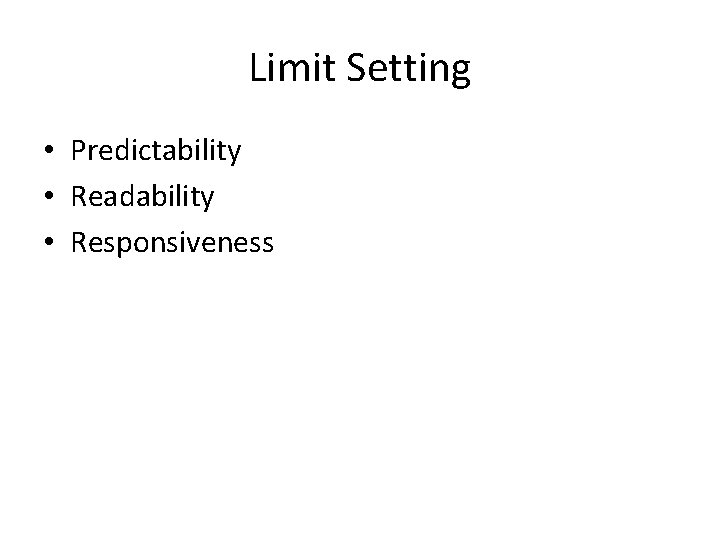 Limit Setting

• Predictability
• Readability
• Responsiveness